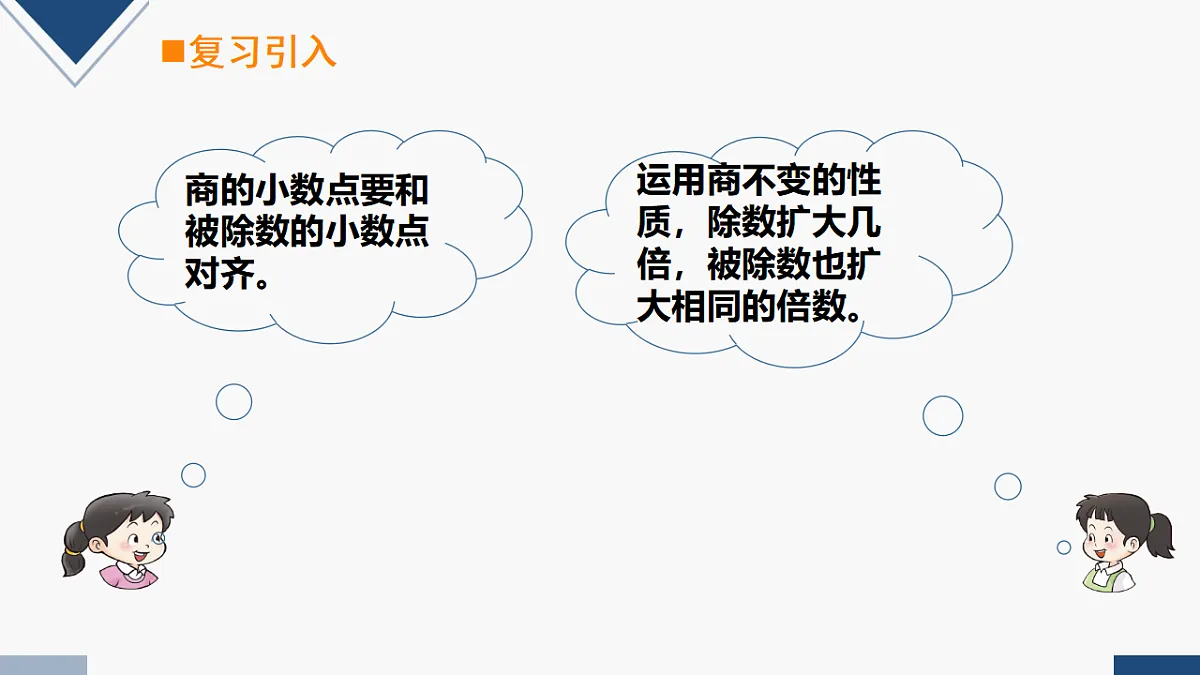 ■复习引入

商的小数点要和被除数的小数点对齐。

运用商不变的性质，除数扩大几倍，被除数也扩大相同的倍数。